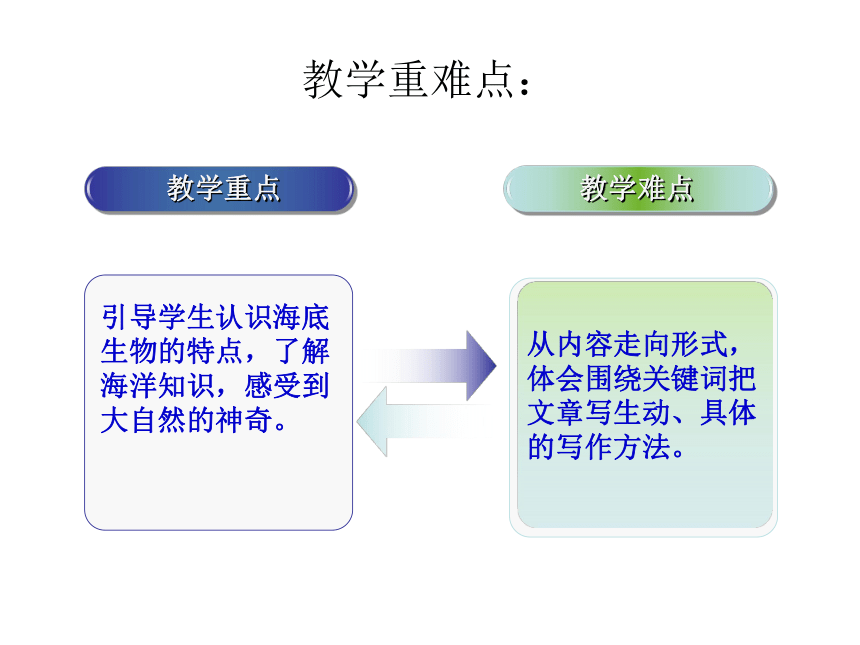 教学重难点：

教学重点

引导学生认识海底生物的特点，了解海洋知识，感受到大自然的神奇。

教学难点

从内容走向形式，体会围绕关键词把文章写生动、具体的写作方法。